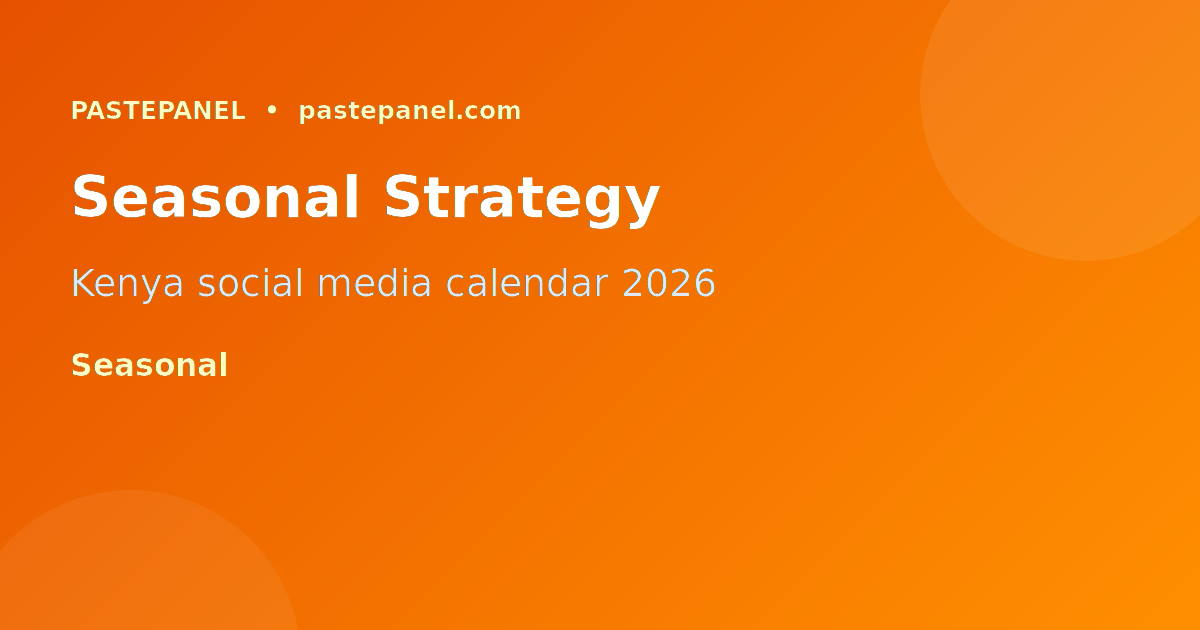 PASTEPANEL • pastepanel.com

Seasonal Strategy

Kenya social media calendar 2026

Seasonal